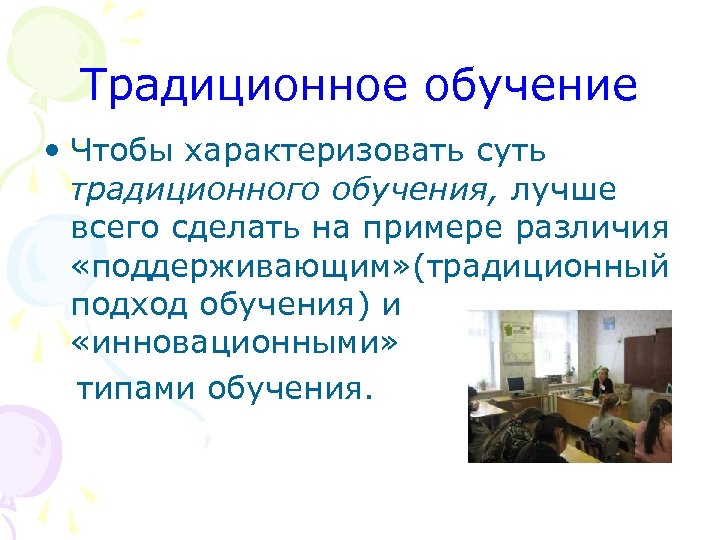 Традиционное обучение

• Чтобы характеризовать суть традиционного обучения, лучше всего сделать на примере различия «поддерживающим»(традиционный подход обучения) и «инновационными» типами обучения.